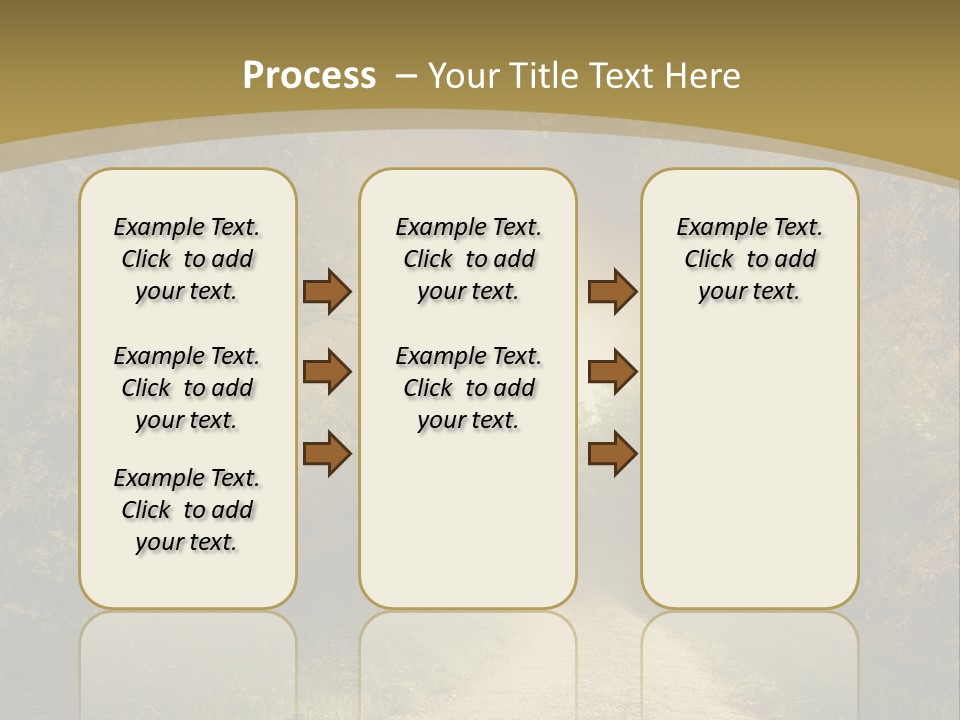 Process – Your Title Text Here

Example Text. Click to add your text.

Example Text. Click to add your text.

Example Text. Click to add your text.

Example Text. Click to add your text.

Example Text. Click to add your text.

Example Text. Click to add your text.